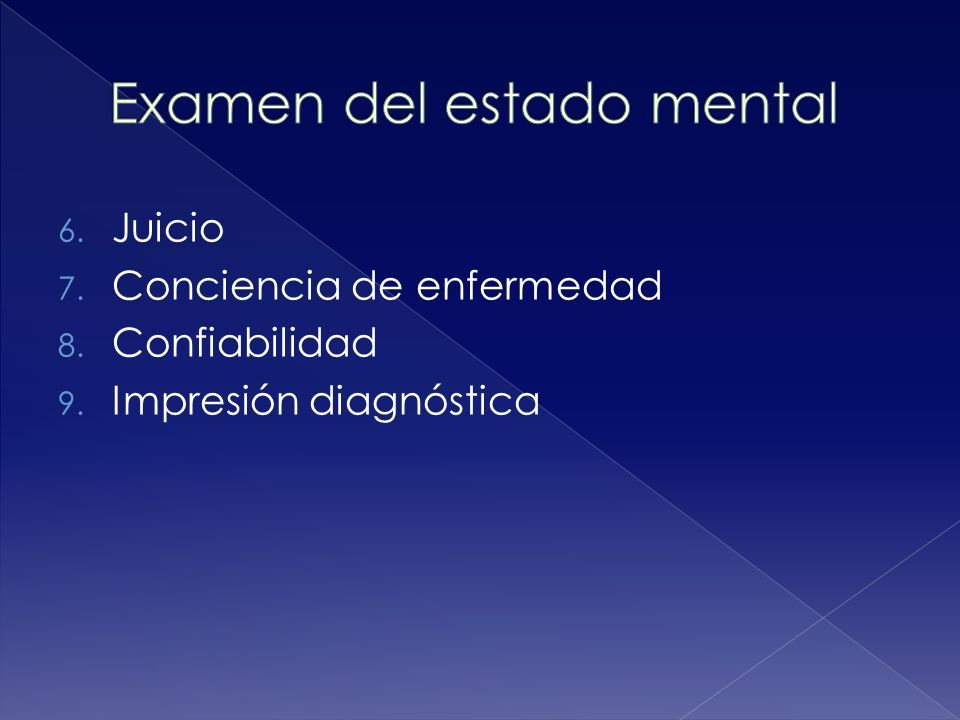 Examen del estado mental

6. Juicio
7. Conciencia de enfermedad
8. Confiabilidad
9. Impresión diagnóstica